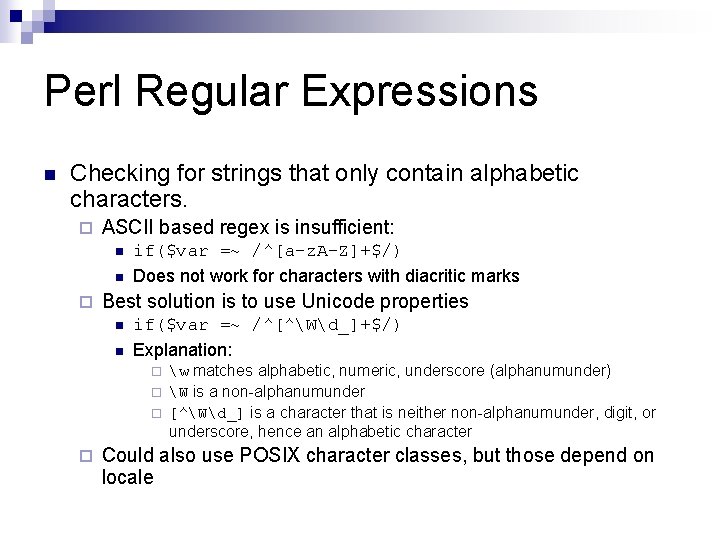 Perl Regular Expressions

Checking for strings that only contain alphabetic characters.

ASCII based regex is insufficient:

if($var =~ /^[a-zA-Z]+$/)

Does not work for characters with diacritic marks

Best solution is to use Unicode properties

if($var =~ /^[^\W\d_]+$/)

Explanation:

\w matches alphabetic, numeric, underscore (alphanumunder)

\W is a non-alphanumunder

[^\W\d_] is a character that is neither non-alphanumunder, digit, or underscore, hence an alphabetic character

Could also use POSIX character classes, but those depend on locale